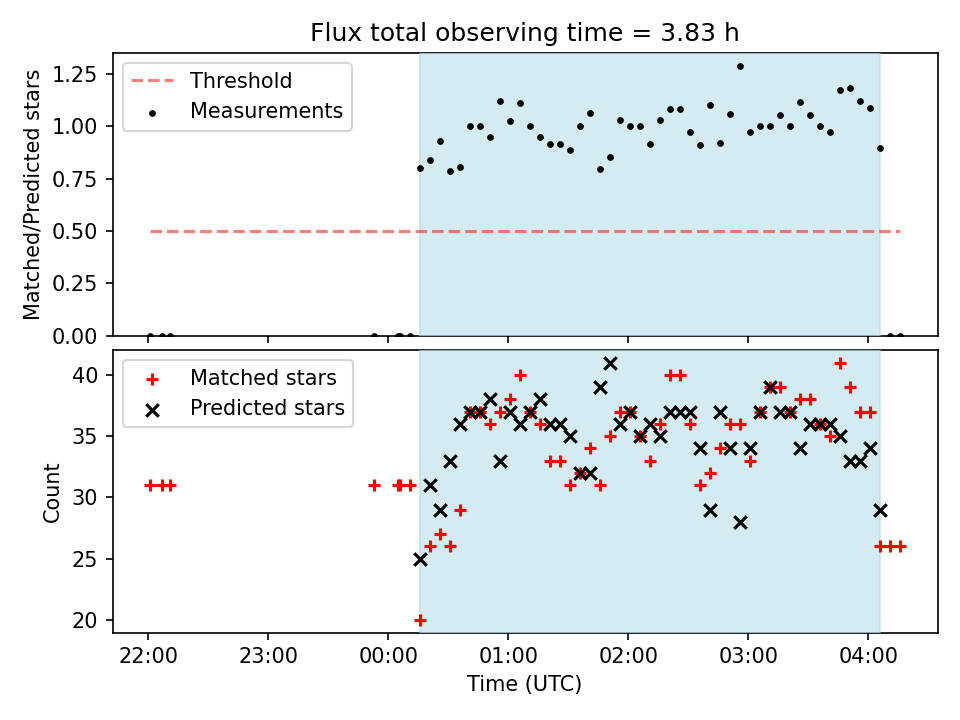 Flux total observing time = 3.83 h

Threshold
Measurements

Matched/Predicted stars

1.25
1.00
0.75
0.50
0.25
0.00

Matched stars
Predicted stars

Count

40
35
30
25
20

22:00
23:00
00:00
01:00
02:00
03:00
04:00

Time (UTC)